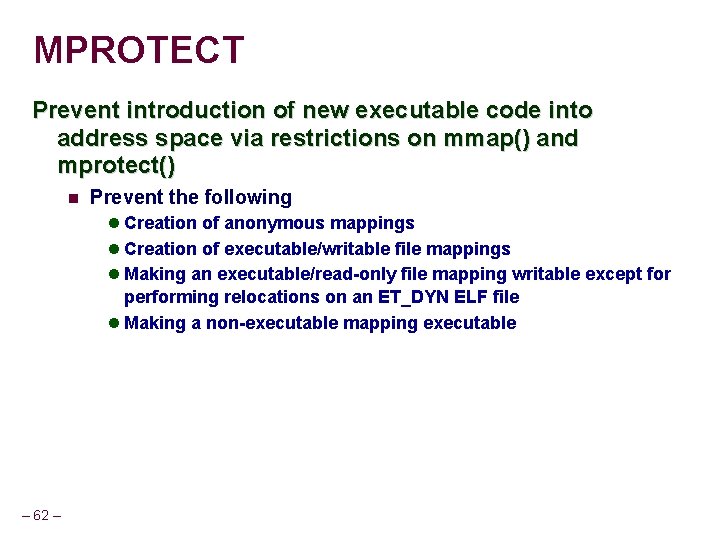 MPROTECT

Prevent introduction of new executable code into address space via restrictions on mmap() and mprotect()

Prevent the following

Creation of anonymous mappings

Creation of executable/writable file mappings

Making an executable/read-only file mapping writable except for performing relocations on an ET_DYN ELF file

Making a non-executable mapping executable

– 62 –